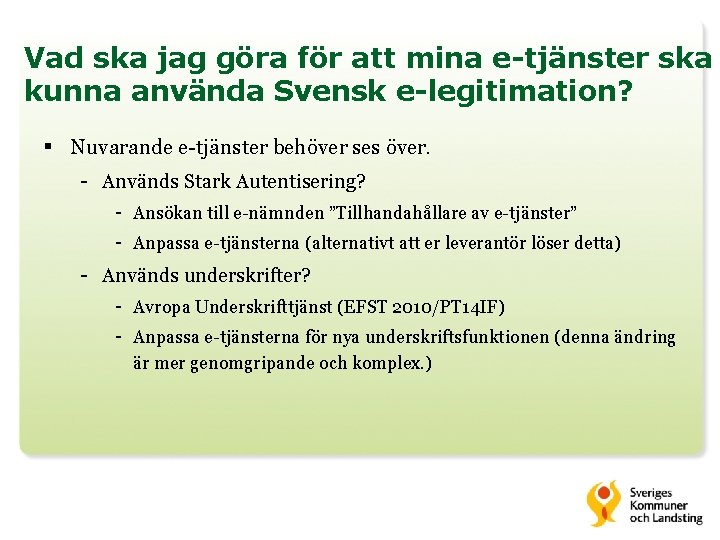 Vad ska jag göra för att mina e-tjänster ska kunna använda Svensk e-legitimation?

▪ Nuvarande e-tjänster behöver ses över.
- Används Stark Autentisering?
- Ansökan till e-nämnden ”Tillhandahållare av e-tjänster”
- Anpassa e-tjänsterna (alternativt att er leverantör löser detta)
- Används underskrifter?
- Avropa Underskrifttjänst (EFST 2010/PT14IF)
- Anpassa e-tjänsterna för nya underskriftsfunktionen (denna ändring är mer genomgripande och komplex.)

Sveriges Kommuner och Landsting